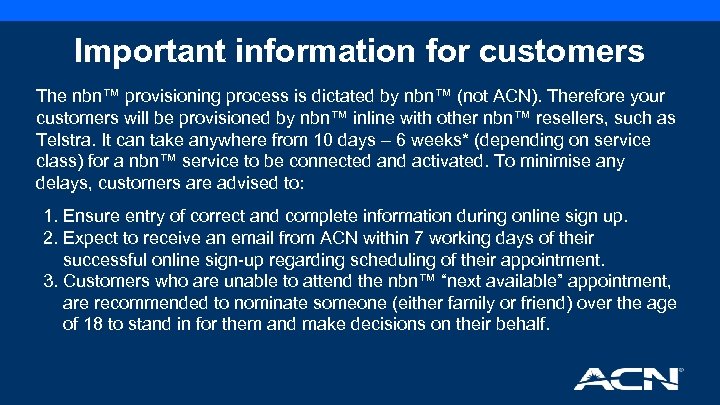 Important information for customers

The nbn™ provisioning process is dictated by nbn™ (not ACN). Therefore your customers will be provisioned by nbn™ inline with other nbn™ resellers, such as Telstra. It can take anywhere from 10 days – 6 weeks* (depending on service class) for a nbn™ service to be connected and activated. To minimise any delays, customers are advised to:

1. Ensure entry of correct and complete information during online sign up.
2. Expect to receive an email from ACN within 7 working days of their successful online sign-up regarding scheduling of their appointment.
3. Customers who are unable to attend the nbn™ "next available" appointment, are recommended to nominate someone (either family or friend) over the age of 18 to stand in for them and make decisions on their behalf.

ACN®